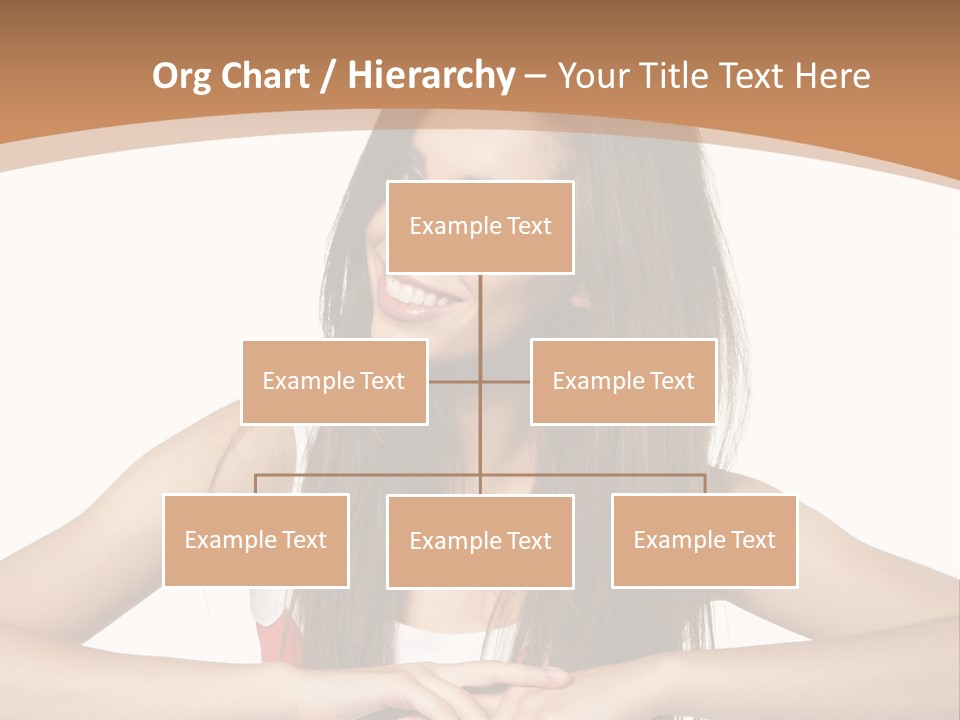 Org Chart / Hierarchy – Your Title Text Here

Example Text

Example Text

Example Text

Example Text

Example Text

Example Text